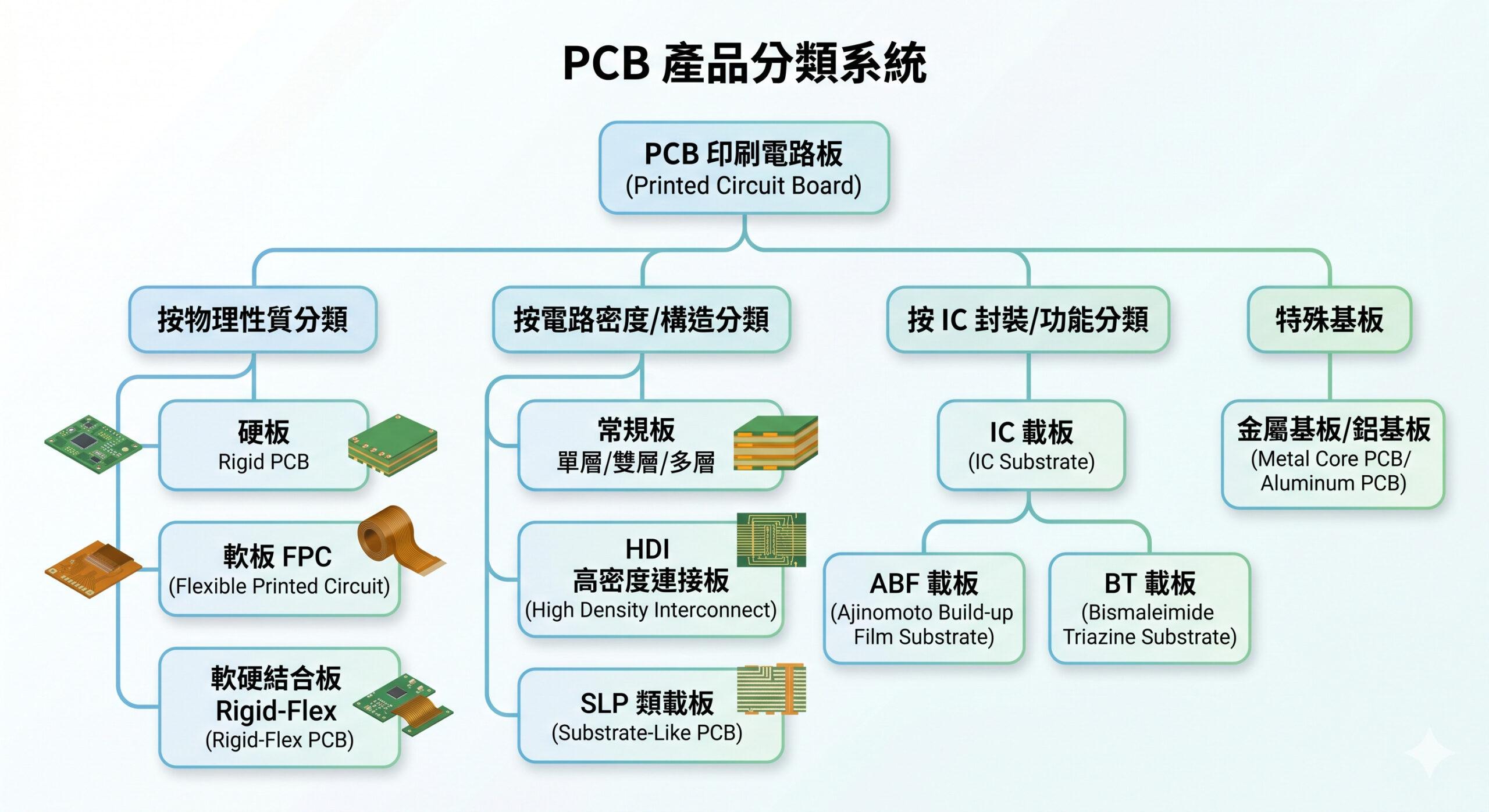 PCB 產品分類系統

PCB 印刷電路板
(Printed Circuit Board)

按物理性質分類

硬板
Rigid PCB

軟板 FPC
(Flexible Printed Circuit)

軟硬結合板
Rigid-Flex
(Rigid-Flex PCB)

按電路密度/構造分類

常規板
單層/雙層/多層

HDI
高密度連接板
(High Density Interconnect)

SLP 類載板
(Substrate-Like PCB)

按 IC 封裝/功能分類

IC 載板
(IC Substrate)

ABF 載板
(Ajinomoto Build-up Film Substrate)

BT 載板
(Bismaleimide Triazine Substrate)

特殊基板

金屬基板/鋁基板
(Metal Core PCB/ Aluminum PCB)